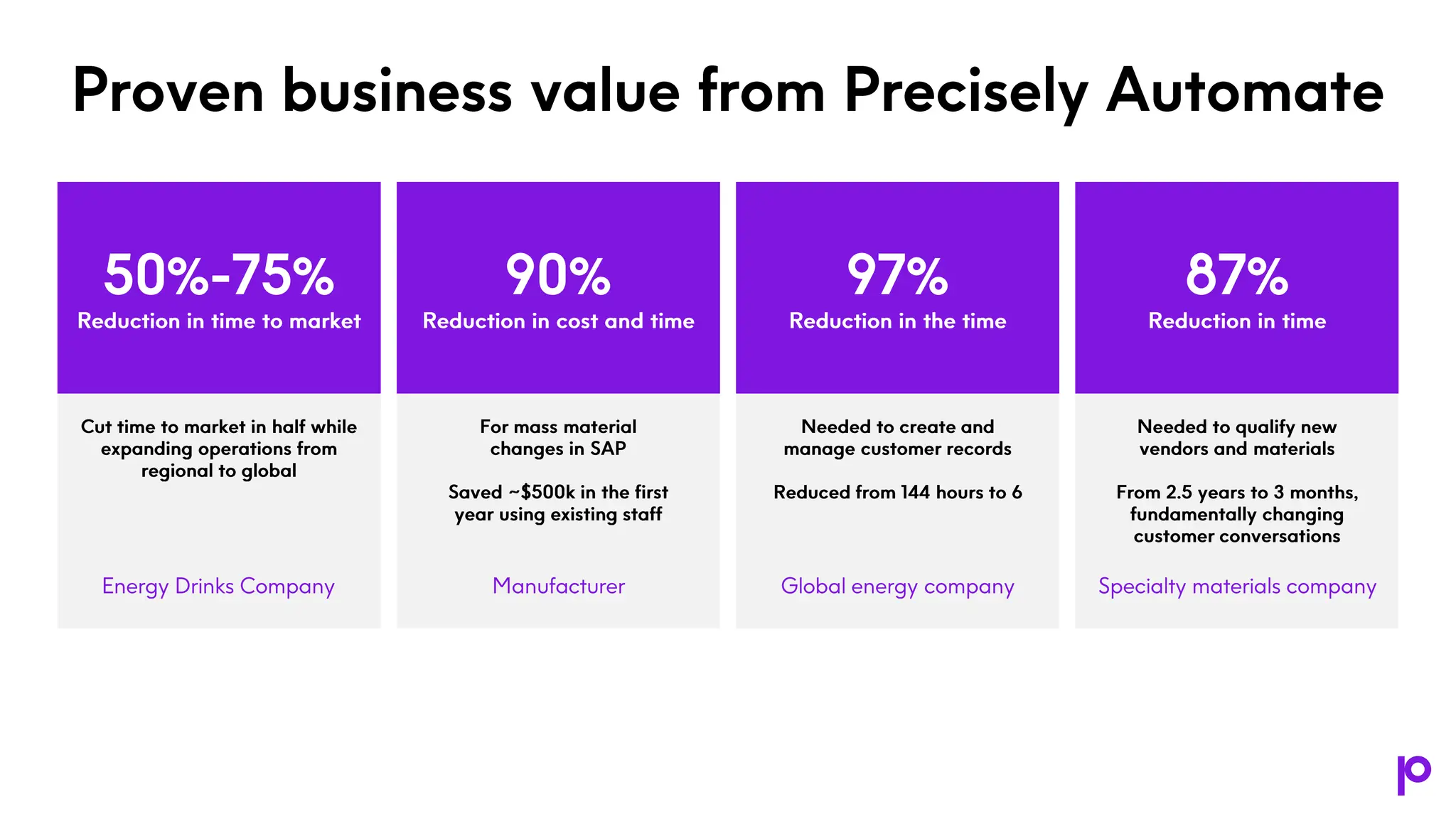 Proven business value from Precisely Automate

50%-75%
Reduction in time to market

Cut time to market in half while expanding operations from regional to global

Energy Drinks Company

90%
Reduction in cost and time

For mass material changes in SAP

Saved ~$500k in the first year using existing staff

Manufacturer

97%
Reduction in the time

Needed to create and manage customer records

Reduced from 144 hours to 6

Global energy company

87%
Reduction in time

Needed to qualify new vendors and materials

From 2.5 years to 3 months, fundamentally changing customer conversations

Specialty materials company

p